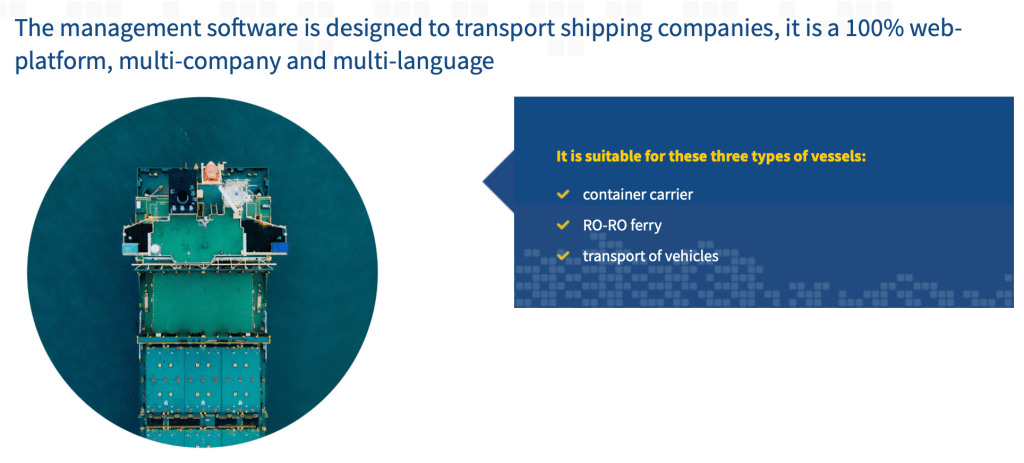 The management software is designed to transport shipping companies, it is a 100% web-platform, multi-company and multi-language

It is suitable for these three types of vessels:

container carrier

RO-RO ferry

transport of vehicles